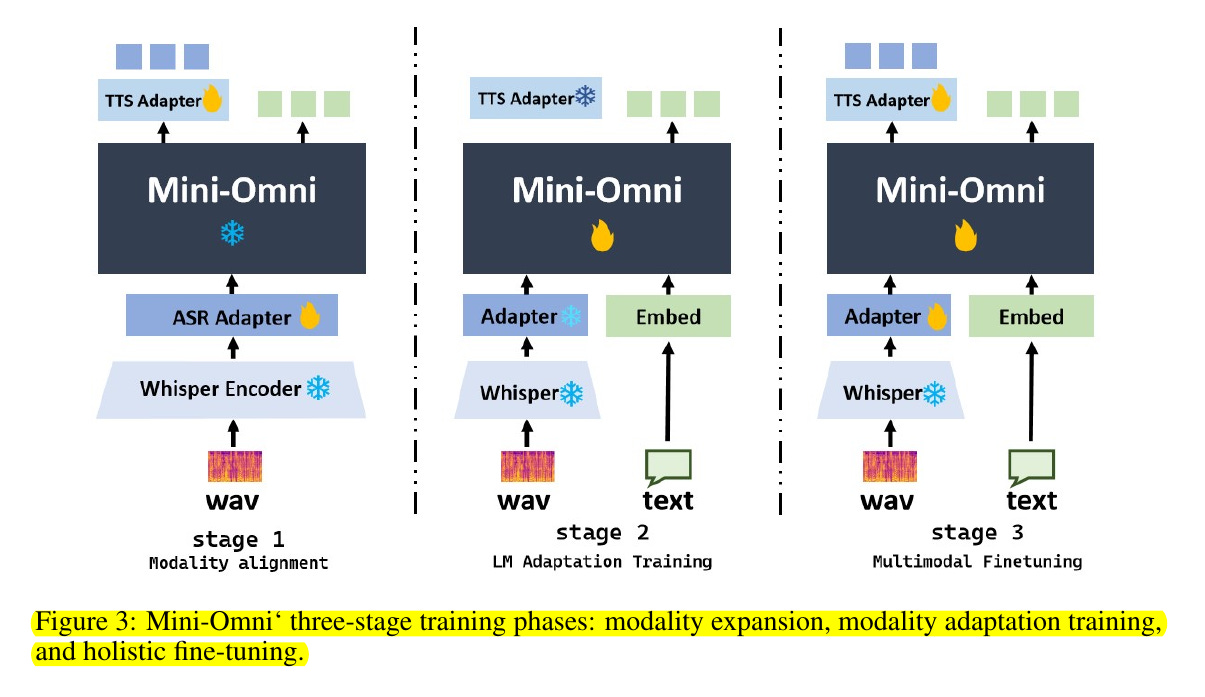 TTS Adapter

Mini-Omni

ASR Adapter

Whisper Encoder

wav

stage 1
Modality alignment

TTS Adapter

Mini-Omni

Adapter

Embed

Whisper

wav

text

stage 2
LM Adaptation Training

TTS Adapter

Mini-Omni

Adapter

Embed

Whisper

wav

text

stage 3
Multimodal Finetuning

Figure 3: Mini-Omni‘ three-stage training phases: modality expansion, modality adaptation training, and holistic fine-tuning.